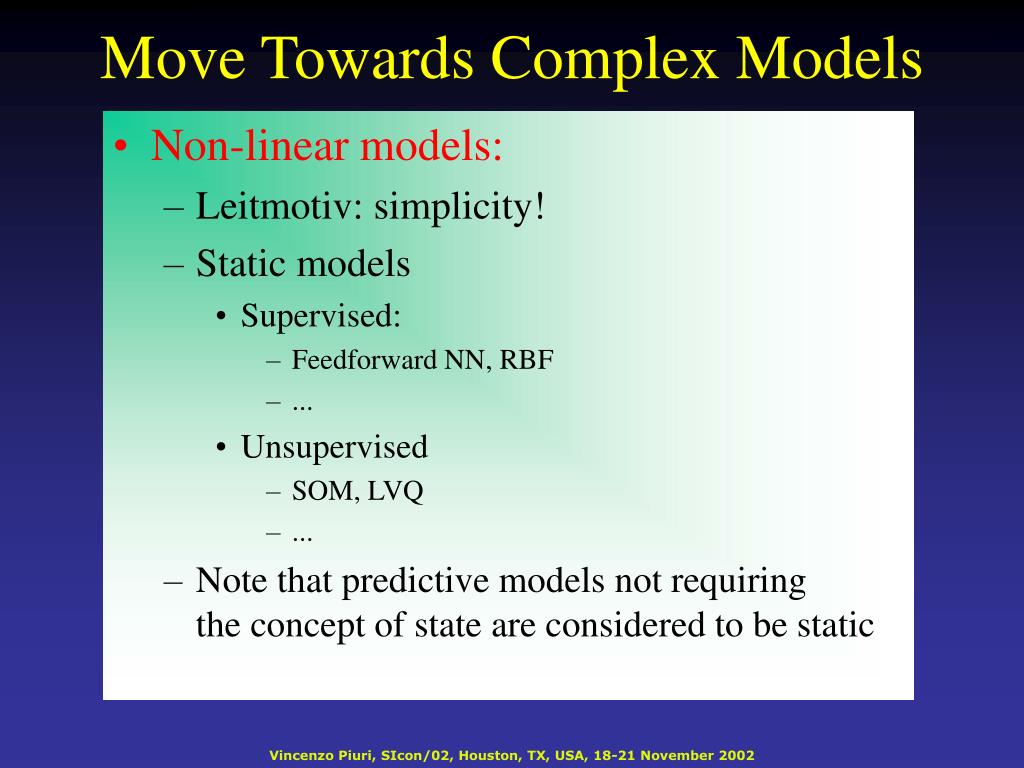 Move Towards Complex Models

• Non-linear models:
 – Leitmotiv: simplicity!
 – Static models
  • Supervised:
   – Feedforward NN, RBF
   – ...
  • Unsupervised
   – SOM, LVQ
   – ...
 – Note that predictive models not requiring the concept of state are considered to be static

Vincenzo Piuri, SIcon/02, Houston, TX, USA, 18-21 November 2002